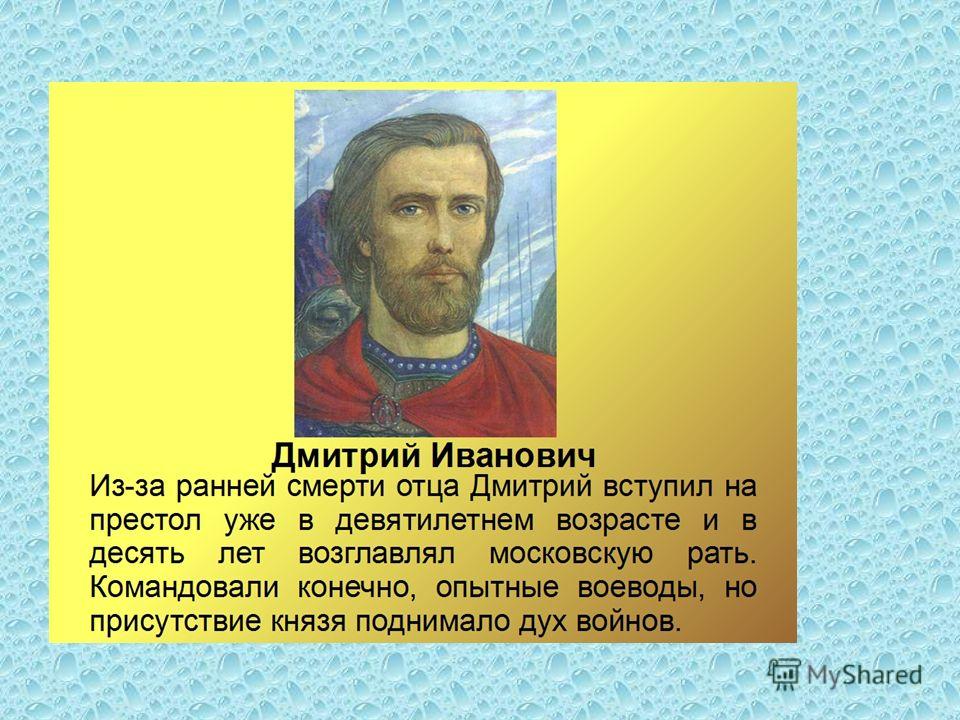 Дмитрий Иванович

Из-за ранней смерти отца Дмитрий вступил на престол уже в девятилетнем возрасте и в десять лет возглавлял московскую рать. Командовали конечно, опытные воеводы, но присутствие князя поднимало дух войнов.

MyShared